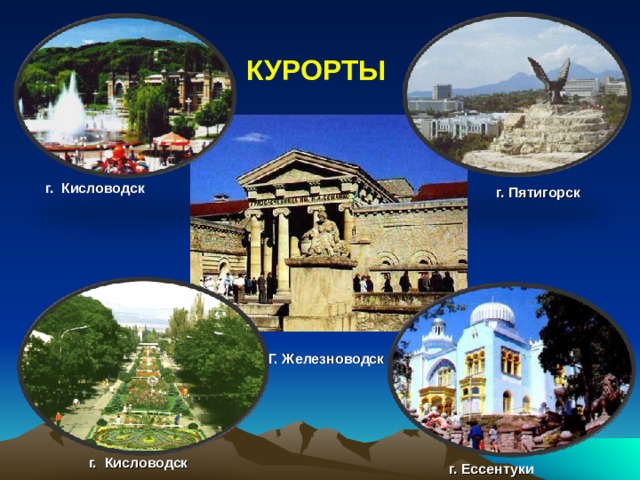 КУРОРТЫ

г. Кисловодск

г. Пятигорск

Г. Железноводск

г. Кисловодск

г. Ессентуки